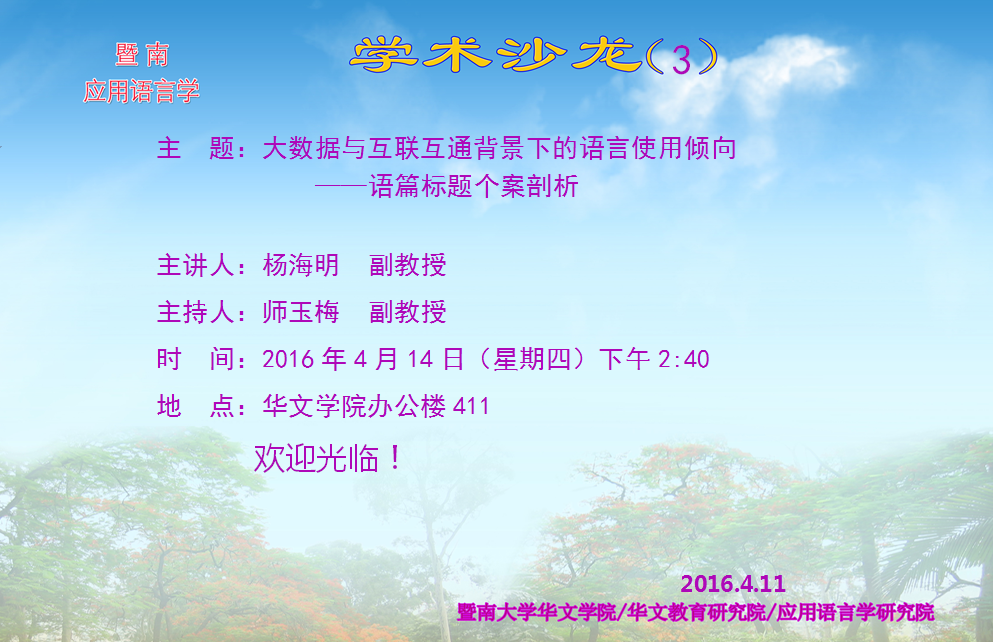 暨南
应用语言学

学术沙龙（3）

主　题：大数据与互联互通背景下的语言使用倾向
——语篇标题个案剖析

主讲人：杨海明　副教授

主持人：师玉梅　副教授

时　间：2016 年 4 月 14 日（星期四）下午 2:40

地　点：华文学院办公楼 411

欢迎光临！

2016.4.11
暨南大学华文学院/华文教育研究院/应用语言学研究院